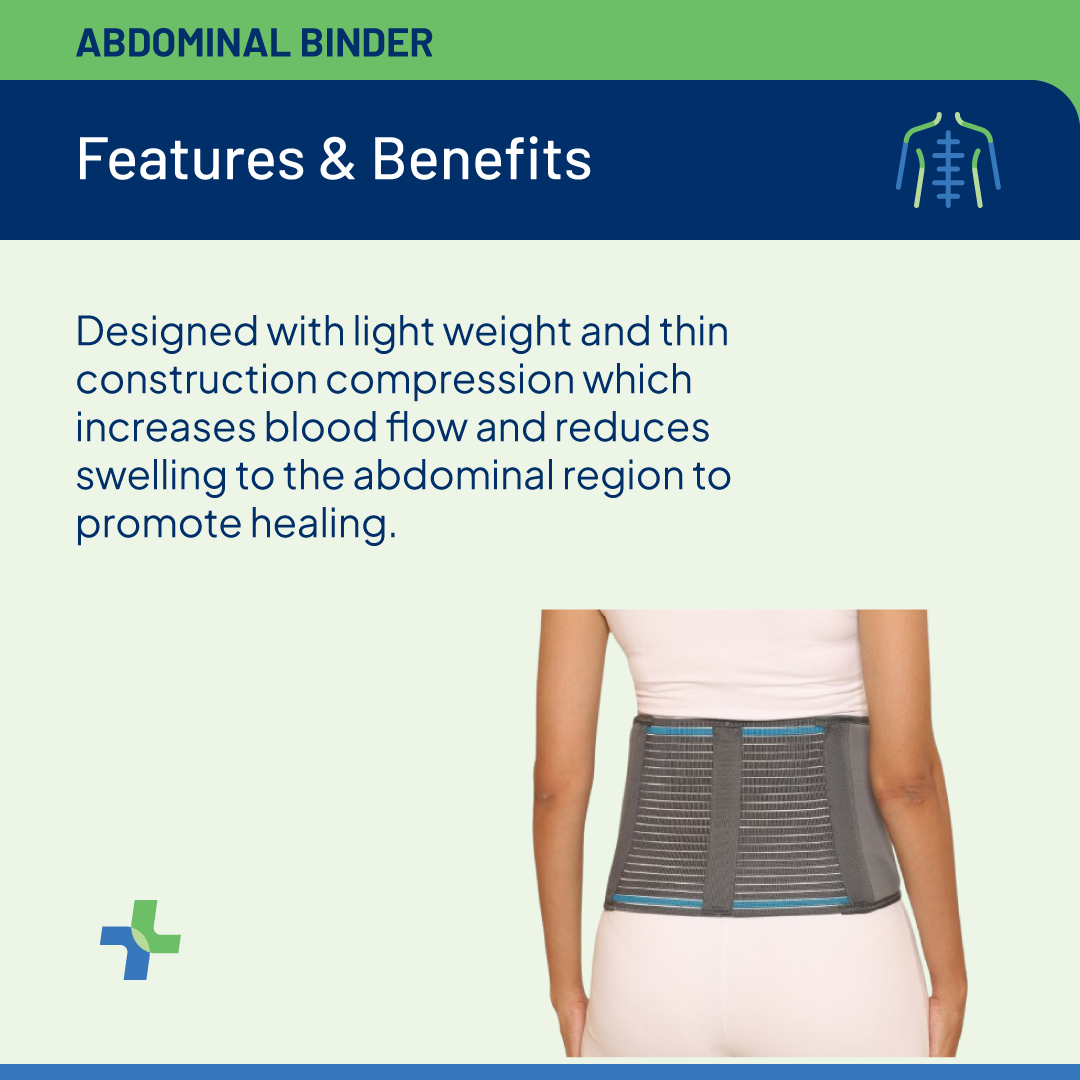 ABDOMINAL BINDER

Features & Benefits

Designed with light weight and thin construction compression which increases blood flow and reduces swelling to the abdominal region to promote healing.